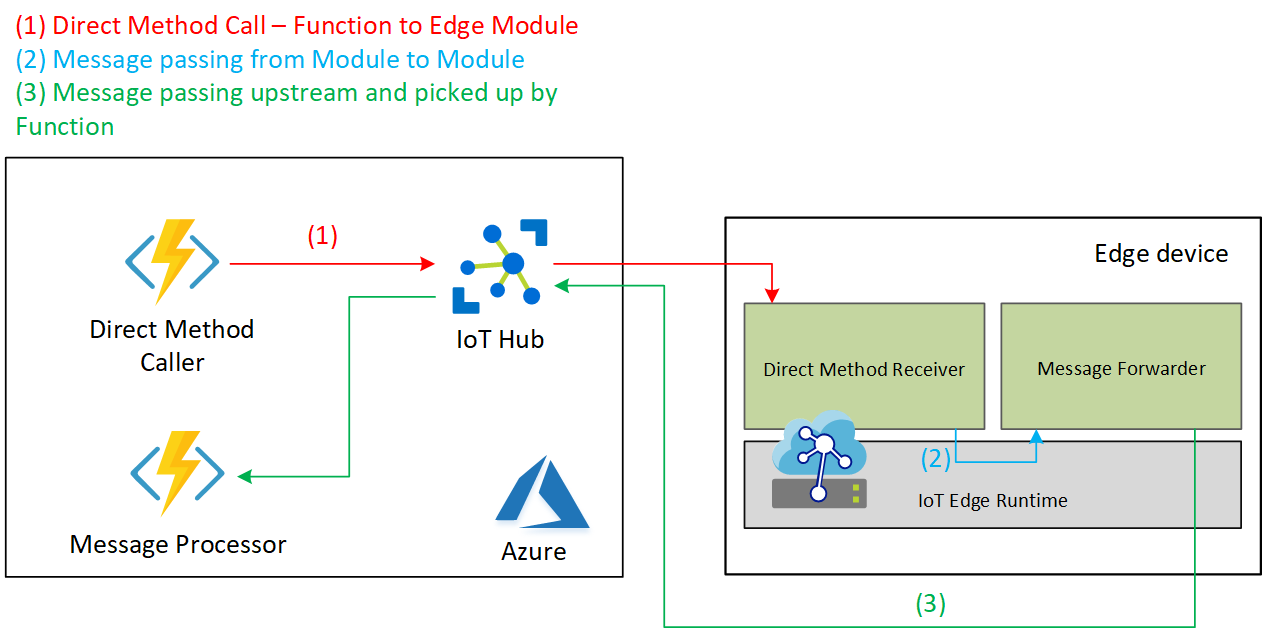 (1) Direct Method Call – Function to Edge Module
(2) Message passing from Module to Module
(3) Message passing upstream and picked up by Function

(1)

Direct Method Caller

IoT Hub

Message Processor

Azure

Edge device

Direct Method Receiver

Message Forwarder

(2)

IoT Edge Runtime

(3)